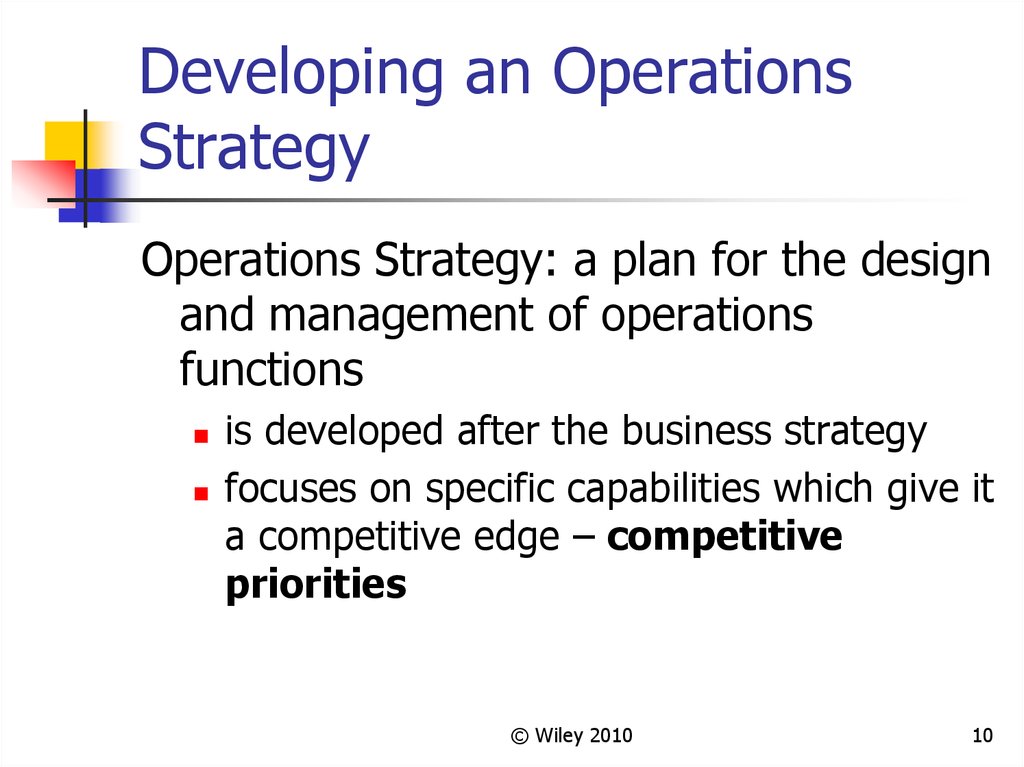 Developing an Operations Strategy

Operations Strategy: a plan for the design and management of operations functions

- is developed after the business strategy
- focuses on specific capabilities which give it a competitive edge – **competitive priorities**

© Wiley 2010

10